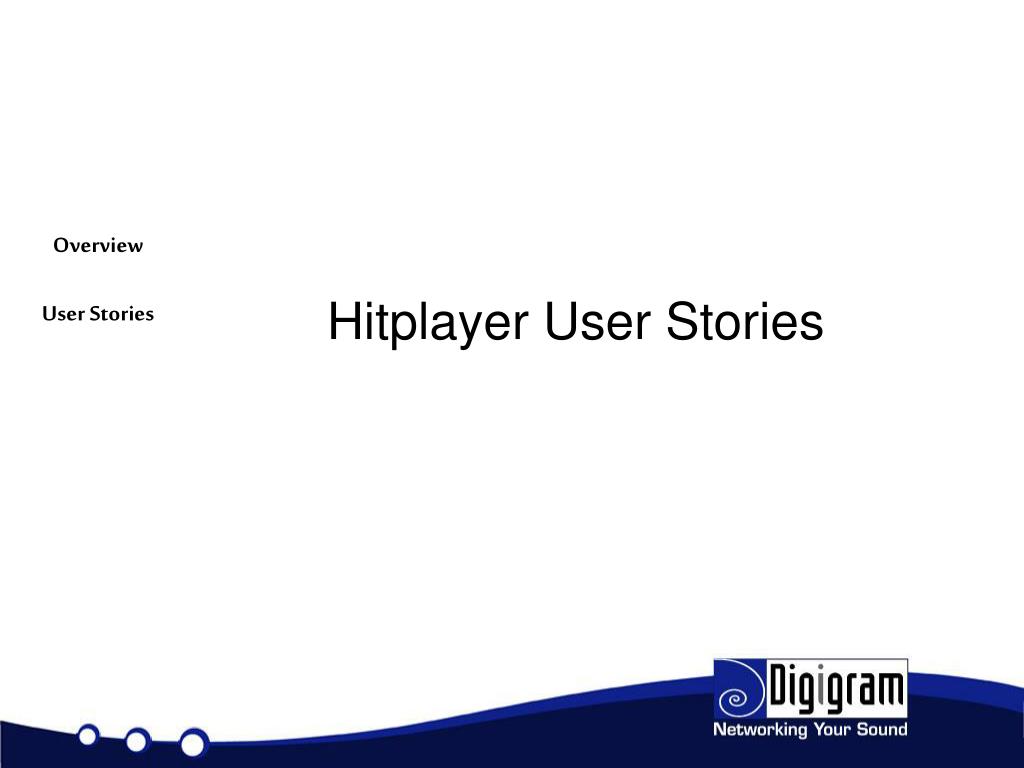 Overview

User Stories

Hitplayer User Stories

Digigram
Networking Your Sound